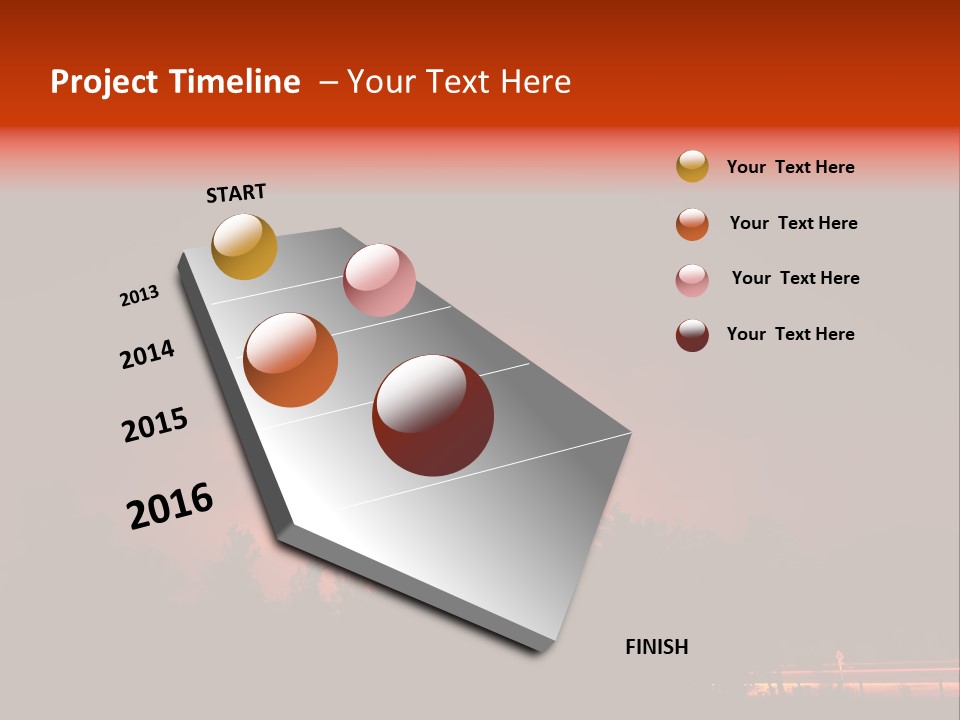 Project Timeline – Your Text Here

START

2013

2014

2015

2016

FINISH

Your Text Here

Your Text Here

Your Text Here

Your Text Here